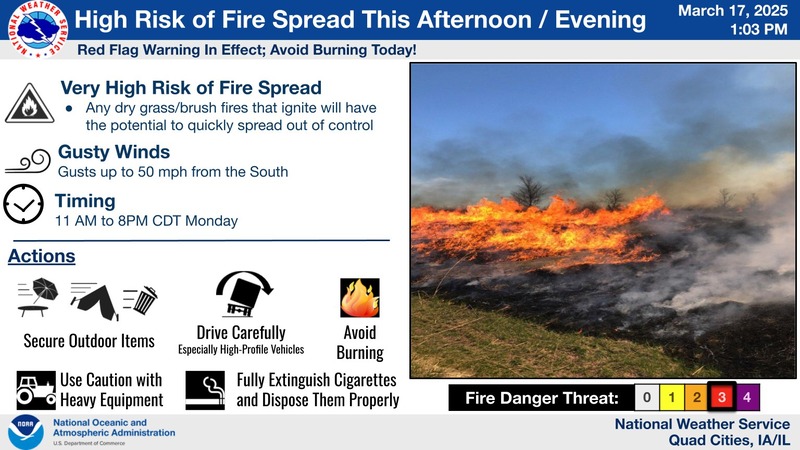 NATIONAL WEATHER SERVICE

High Risk of Fire Spread This Afternoon / Evening

March 17, 2025
1:03 PM

Red Flag Warning In Effect; Avoid Burning Today!

Very High Risk of Fire Spread
● Any dry grass/brush fires that ignite will have the potential to quickly spread out of control

Gusty Winds
Gusts up to 50 mph from the South

Timing
11 AM to 8PM CDT Monday

Actions

Secure Outdoor Items

Drive Carefully
Especially High-Profile Vehicles

Avoid Burning

Use Caution with Heavy Equipment

Fully Extinguish Cigarettes and Dispose Them Properly

Fire Danger Threat: 0 1 2 3 4

NOAA
National Oceanic and Atmospheric Administration
U.S. Department of Commerce

National Weather Service
Quad Cities, IA/IL